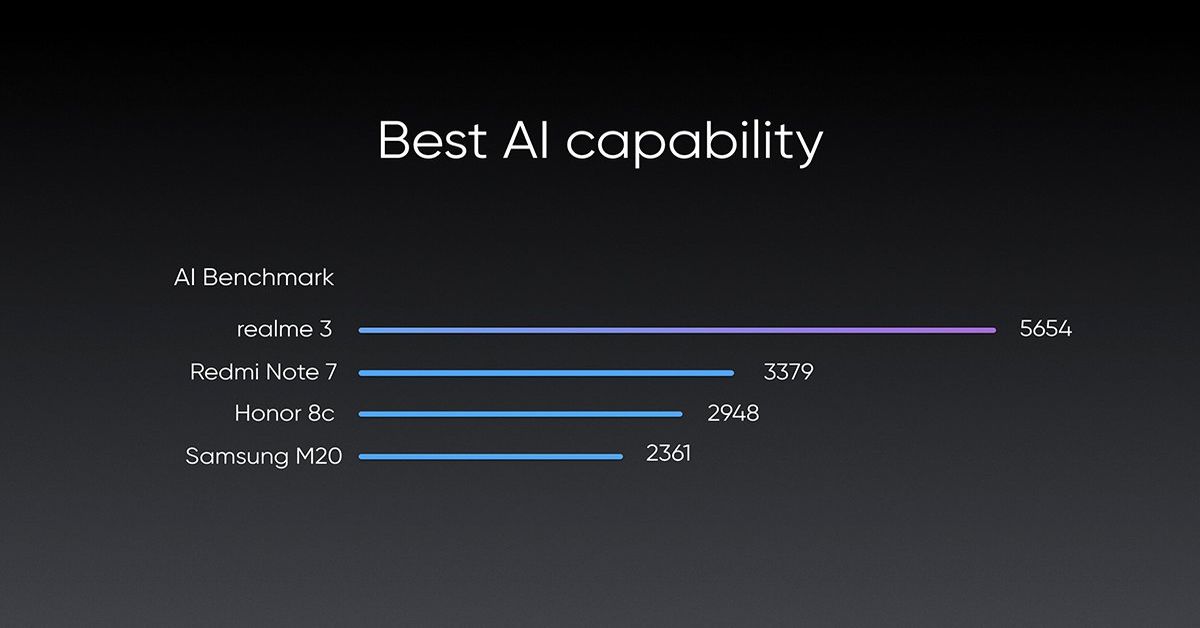 Best AI capability

AI Benchmark

realme 3 5654
Redmi Note 7 3379
Honor 8c 2948
Samsung M20 2361